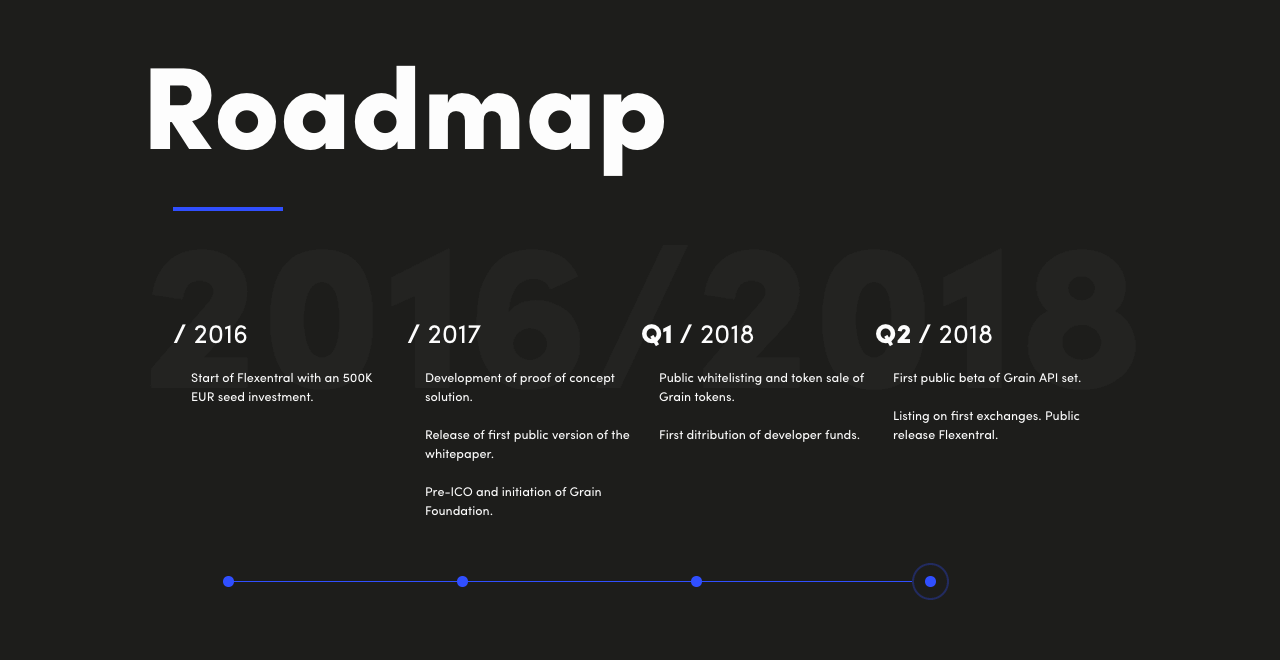 Roadmap

2016/2018

/ 2016

Start of Flexentral with an 500K EUR seed investment.

/ 2017

Development of proof of concept solution.

Release of first public version of the whitepaper.

Pre-ICO and initiation of Grain Foundation.

Q1 / 2018

Public whitelisting and token sale of Grain tokens.

First ditribution of developer funds.

Q2 / 2018

First public beta of Grain API set.

Listing on first exchanges. Public release Flexentral.